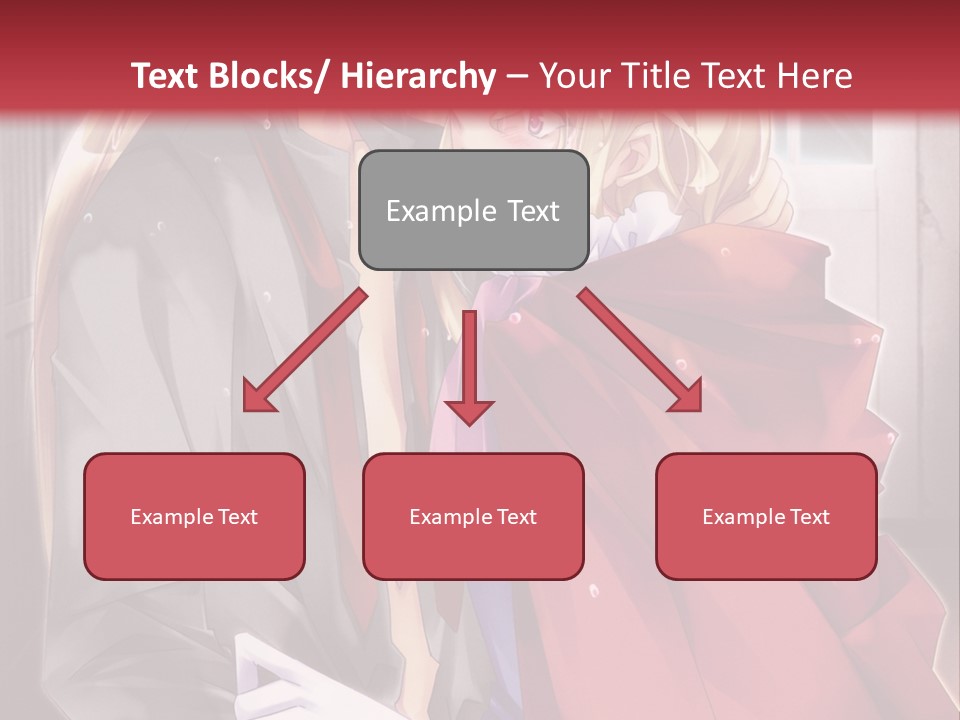 Text Blocks/ Hierarchy – Your Title Text Here

Example Text

Example Text

Example Text

Example Text